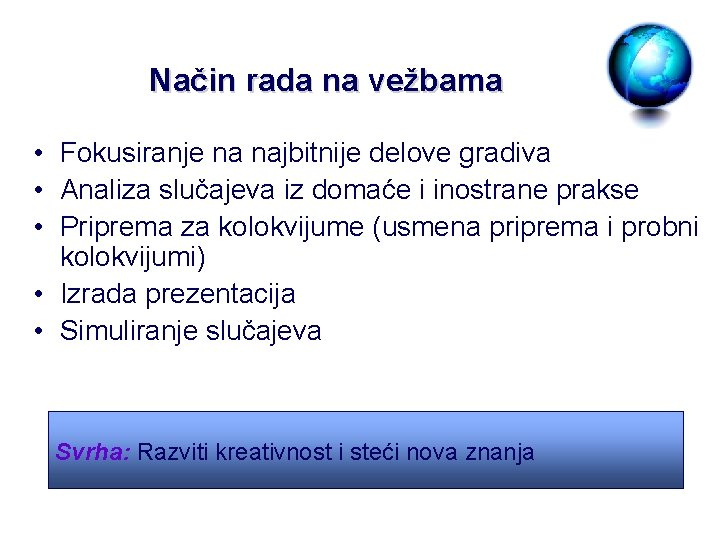 Način rada na vežbama

• Fokusiranje na najbitnije delove gradiva
• Analiza slučajeva iz domaće i inostrane prakse
• Priprema za kolokvijume (usmena priprema i probni kolokvijumi)
• Izrada prezentacija
• Simuliranje slučajeva

Svrha: Razviti kreativnost i steći nova znanja